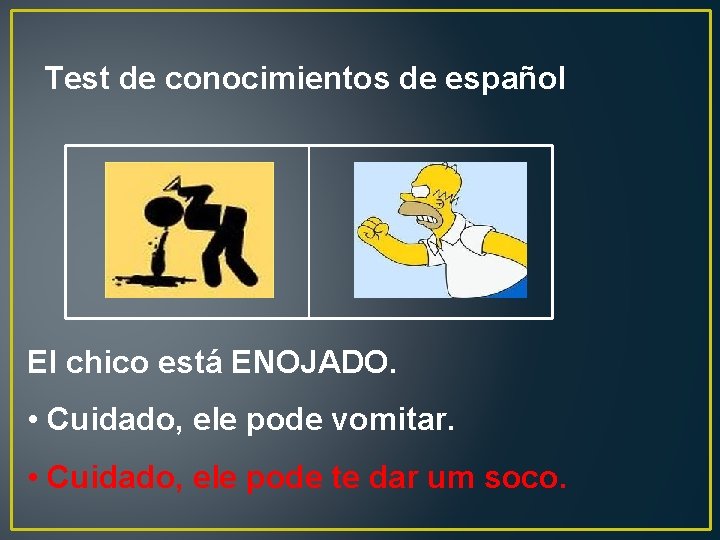 Test de conocimientos de español

El chico está ENOJADO.

• Cuidado, ele pode vomitar.

• Cuidado, ele pode te dar um soco.